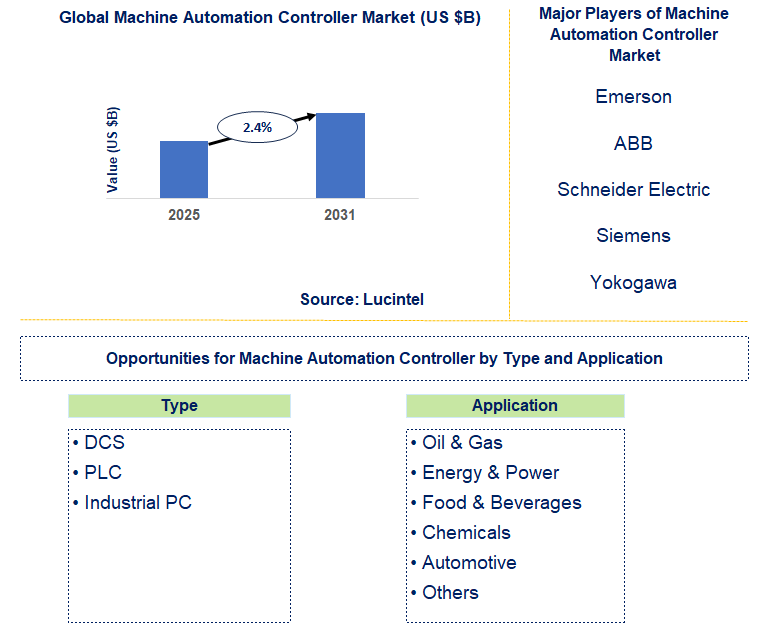 Global Machine Automation Controller Market (US $B)

Value (US $B)

2.4%

2025

2031

Source: Lucintel

Major Players of Machine Automation Controller Market

Emerson

ABB

Schneider Electric

Siemens

Yokogawa

Opportunities for Machine Automation Controller by Type and Application

Type

• DCS
• PLC
• Industrial PC

Application

• Oil & Gas
• Energy & Power
• Food & Beverages
• Chemicals
• Automotive
• Others